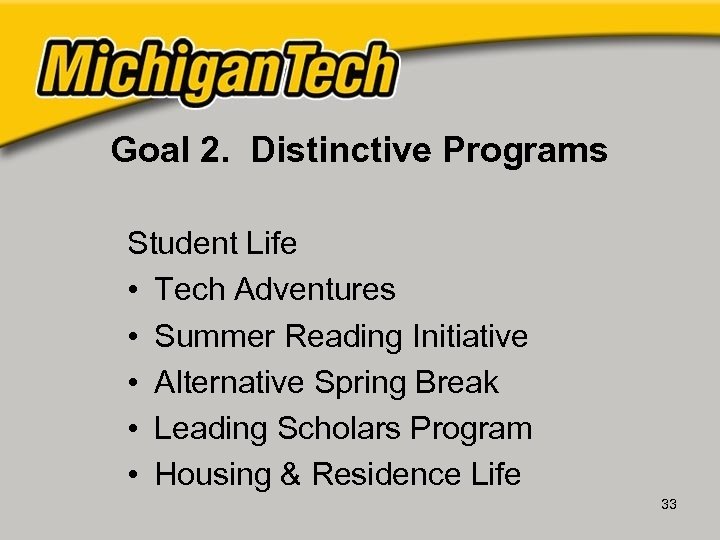 MichiganTech

Goal 2. Distinctive Programs

Student Life
• Tech Adventures
• Summer Reading Initiative
• Alternative Spring Break
• Leading Scholars Program
• Housing & Residence Life

33